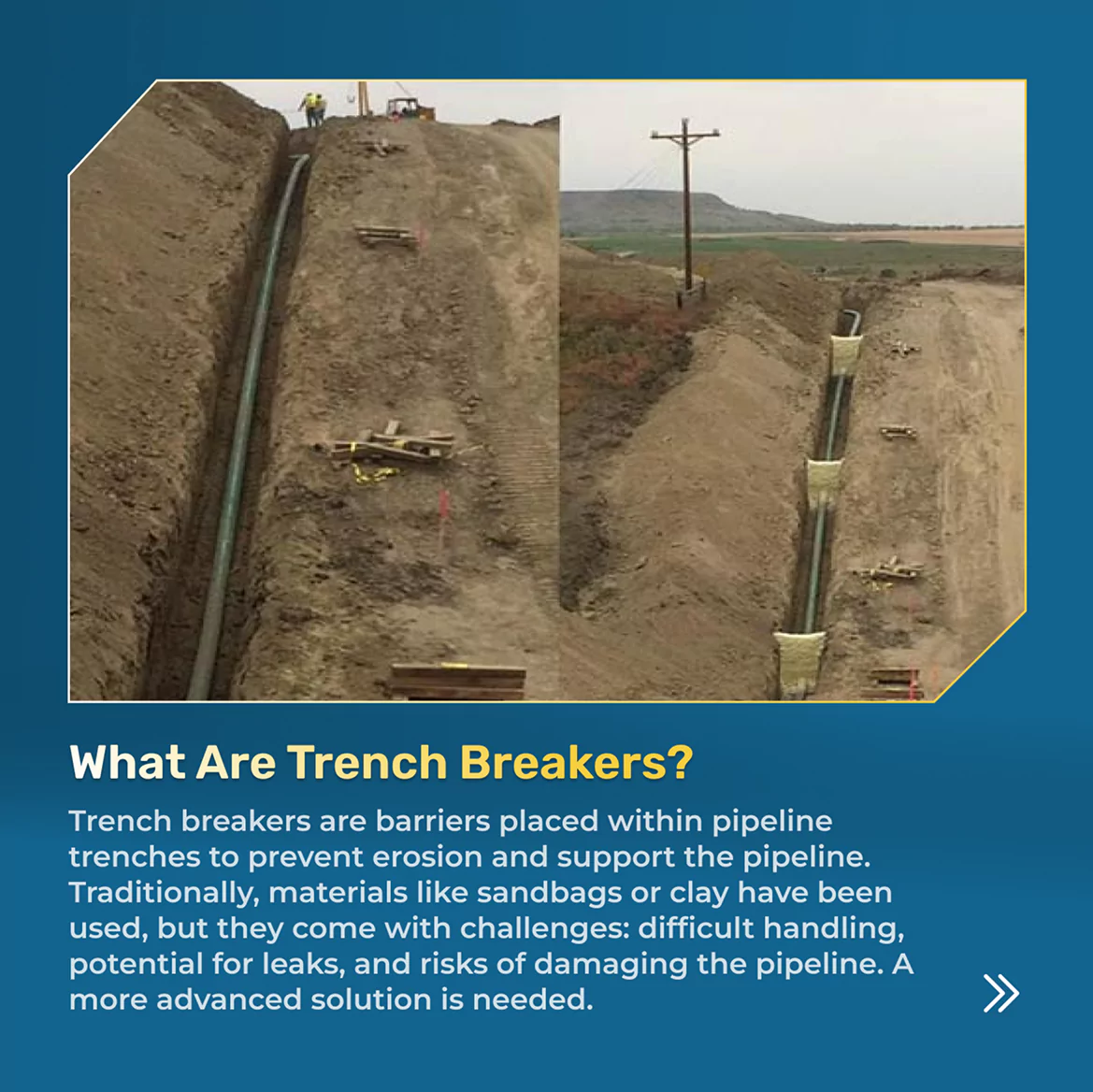 What Are Trench Breakers?

Trench breakers are barriers placed within pipeline trenches to prevent erosion and support the pipeline. Traditionally, materials like sandbags or clay have been used, but they come with challenges: difficult handling, potential for leaks, and risks of damaging the pipeline. A more advanced solution is needed.